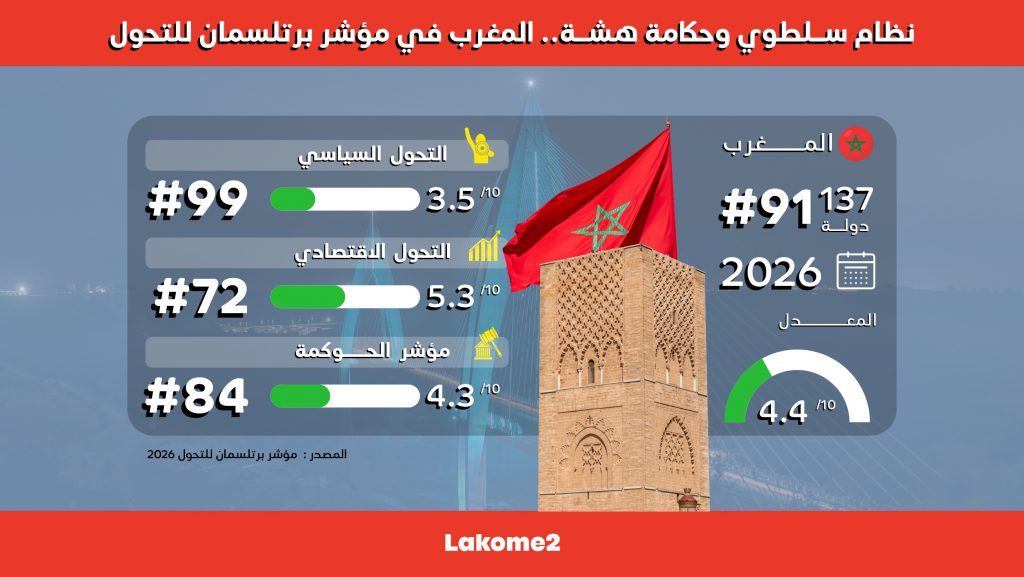 نظام سلطوي وحكامة هشة.. المغرب في مؤشر برتلسمان للتحول

المغرب

#91 137
دولة

2026

المعدل

4.4 /10

التحول السياسي
#99 3.5 /10

التحول الاقتصادي
#72 5.3 /10

مؤشر الحوكمة
#84 4.3 /10

المصدر : مؤشر برتلسمان للتحول 2026

Lakome2